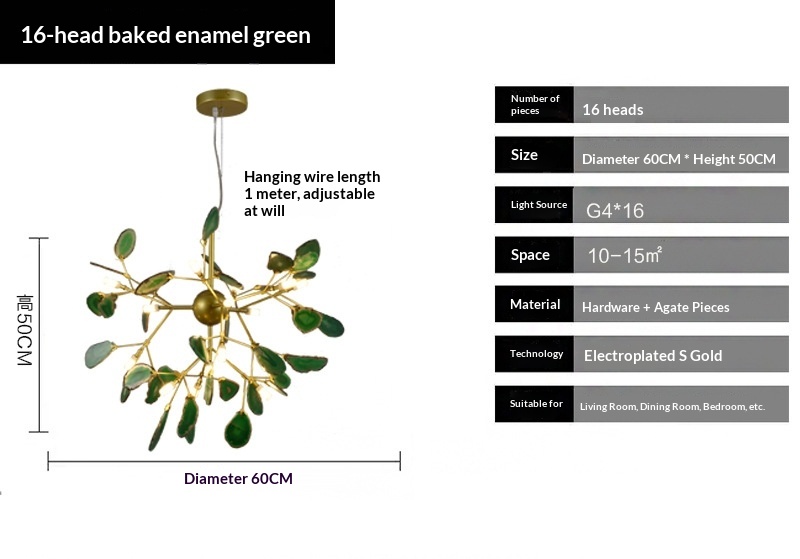 16-head baked enamel green

Hanging wire length 1 meter, adjustable at will

高50CM

Diameter 60CM

| Number of pieces | 16 heads |
|---|---|
| Size | Diameter 60CM * Height 50CM |
| Light Source | G4*16 |
| Space | 10−15㎡ |
| Material | Hardware + Agate Pieces |
| Technology | Electroplated S Gold |
| Suitable for | Living Room, Dining Room, Bedroom, etc. |